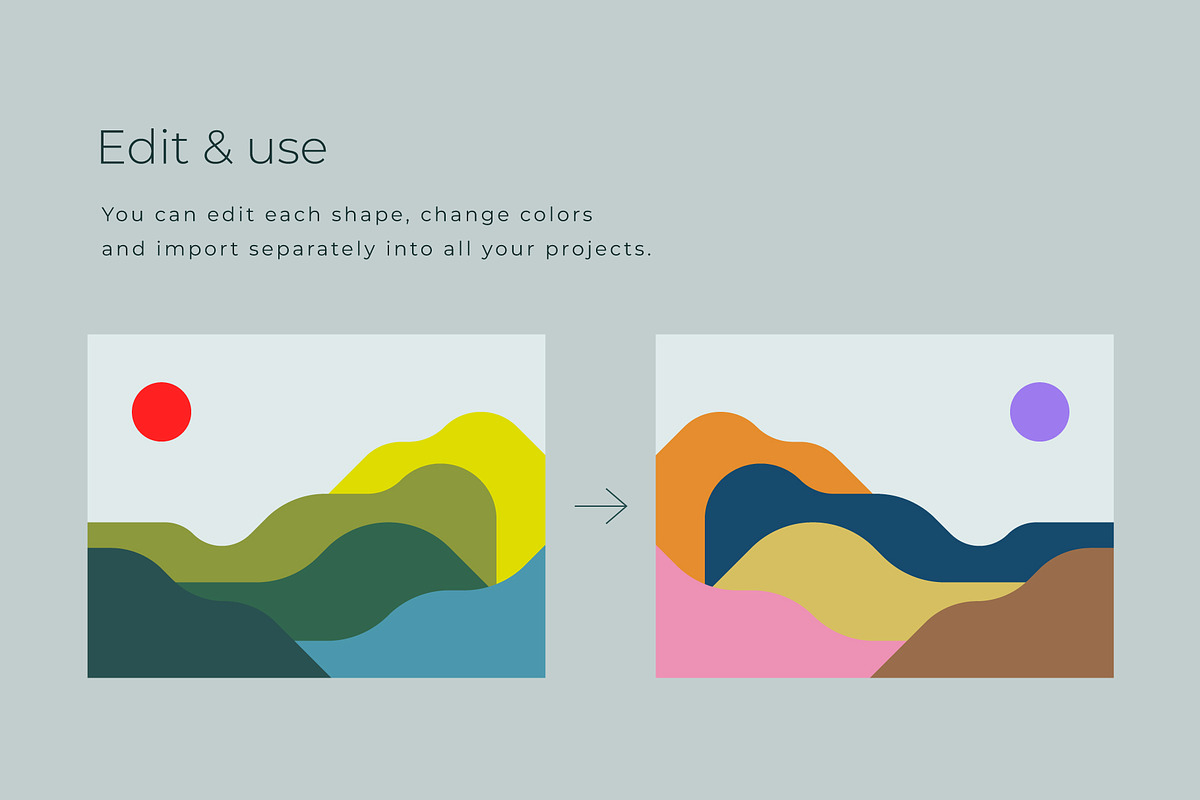 Edit & use

You can edit each shape, change colors and import separately into all your projects.